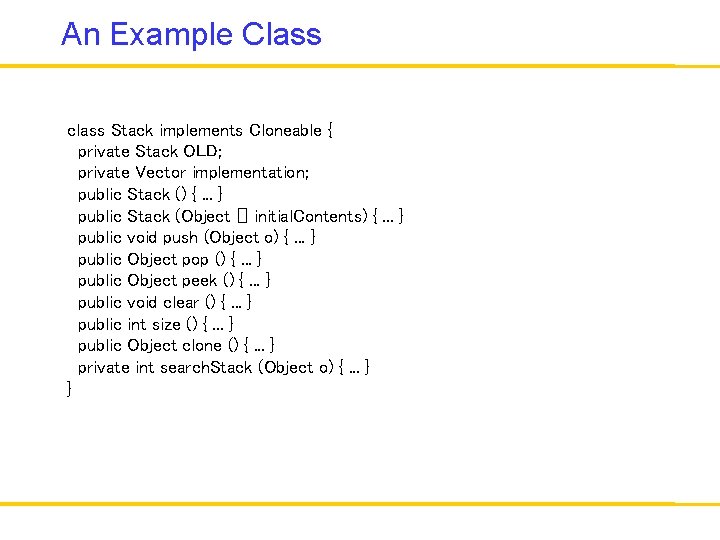 An Example Class

class Stack implements Cloneable {
private Stack OLD;
private Vector implementation;
public Stack () { ... }
public Stack (Object [] initialContents) { ... }
public void push (Object o) { ... }
public Object pop () { ... }
public Object peek () { ... }
public void clear () { ... }
public int size () { ... }
public Object clone () { ... }
private int searchStack (Object o) { ... }
}